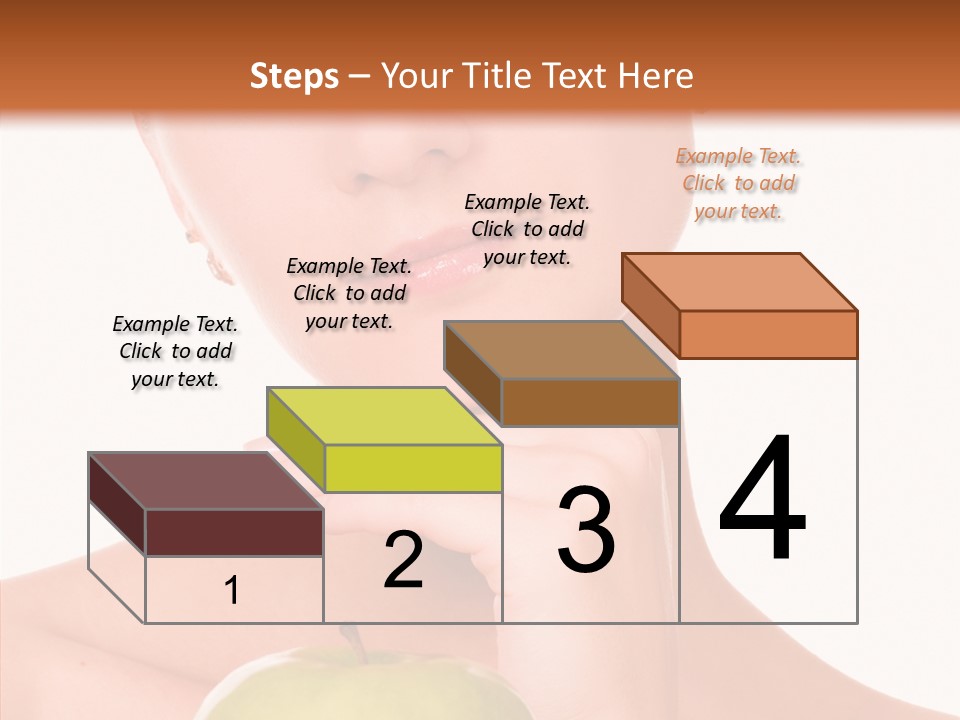 Steps – Your Title Text Here

Example Text. Click to add your text.

Example Text. Click to add your text.

Example Text. Click to add your text.

Example Text. Click to add your text.

1

2

3

4